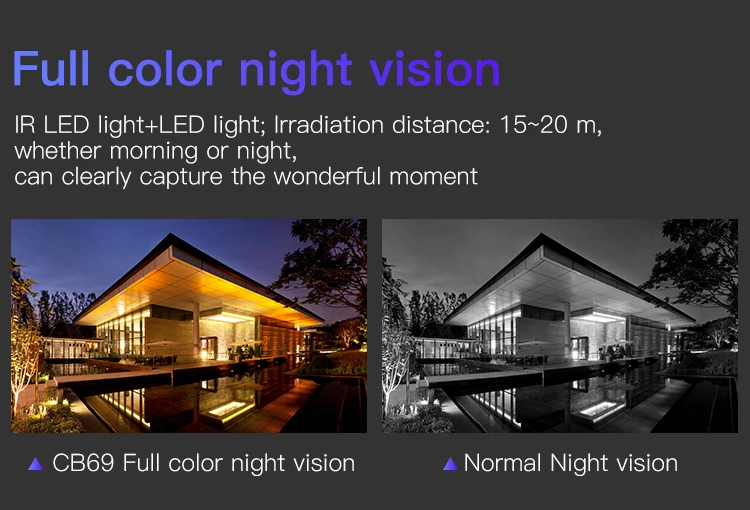 Full color night vision

IR LED light+LED light; Irradiation distance: 15~20 m, whether morning or night, can clearly capture the wonderful moment

▲ CB69 Full color night vision

▲ Normal Night vision